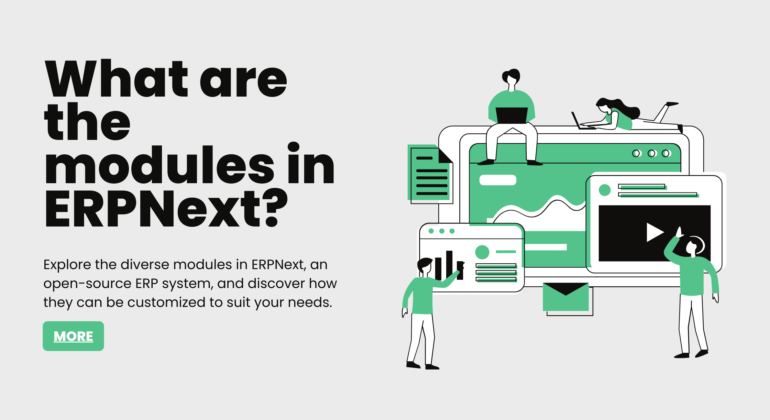 What are the modules in ERPNext?

Explore the diverse modules in ERPNext, an open-source ERP system, and discover how they can be customized to suit your needs.

MORE